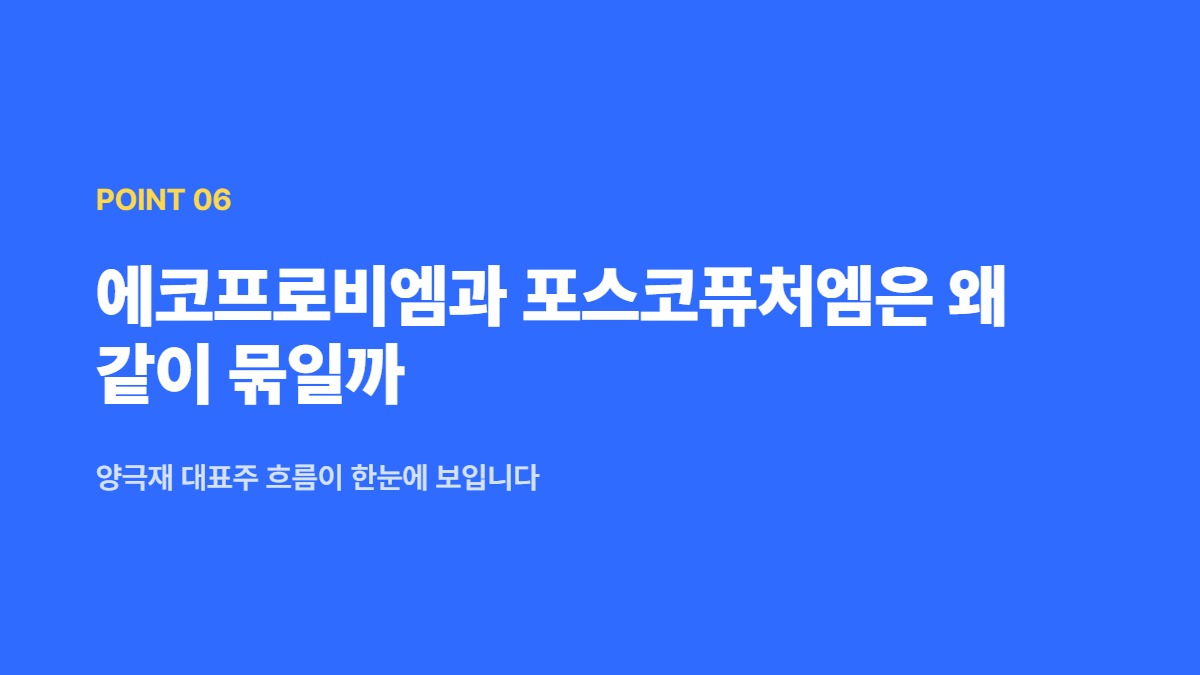 POINT 06

에코프로비엠과 포스코퓨처엠은 왜 같이 묶일까

양극재 대표주 흐름이 한눈에 보입니다